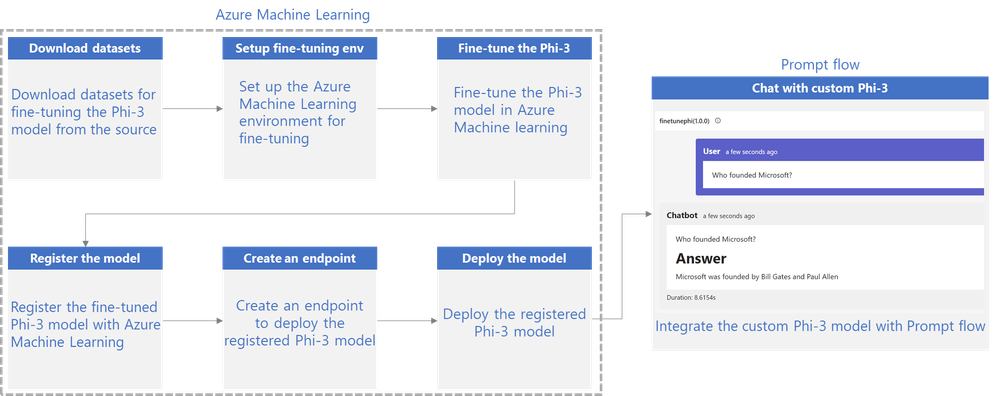 Azure Machine Learning

Download datasets

Download datasets for fine-tuning the Phi-3 model from the source

Setup fine-tuning env

Set up the Azure Machine Learning environment for fine-tuning

Fine-tune the Phi-3

Fine-tune the Phi-3 model in Azure Machine learning

Register the model

Register the fine-tuned Phi-3 model with Azure Machine Learning

Create an endpoint

Create an endpoint to deploy the registered Phi-3 model

Deploy the model

Deploy the registered Phi-3 model

Prompt flow

Chat with custom Phi-3

finetunephi(1.0.0)

User a few seconds ago

Who founded Microsoft?

Chatbot a few seconds ago

Who founded Microsoft?

Answer

Microsoft was founded by Bill Gates and Paul Allen

Duration: 8.6154s

Integrate the custom Phi-3 model with Prompt flow